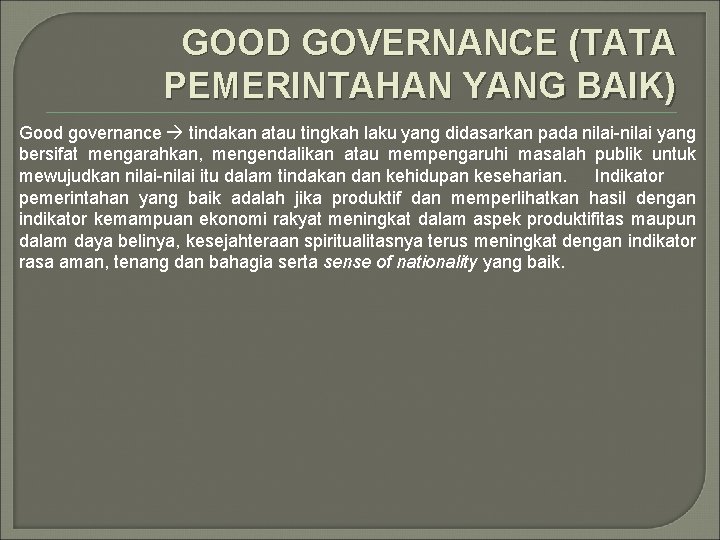 GOOD GOVERNANCE (TATA PEMERINTAHAN YANG BAIK)

Good governance → tindakan atau tingkah laku yang didasarkan pada nilai-nilai yang bersifat mengarahkan, mengendalikan atau mempengaruhi masalah publik untuk mewujudkan nilai-nilai itu dalam tindakan dan kehidupan keseharian. Indikator pemerintahan yang baik adalah jika produktif dan memperlihatkan hasil dengan indikator kemampuan ekonomi rakyat meningkat dalam aspek produktifitas maupun dalam daya belinya, kesejahteraan spiritualitasnya terus meningkat dengan indikator rasa aman, tenang dan bahagia serta sense of nationality yang baik.